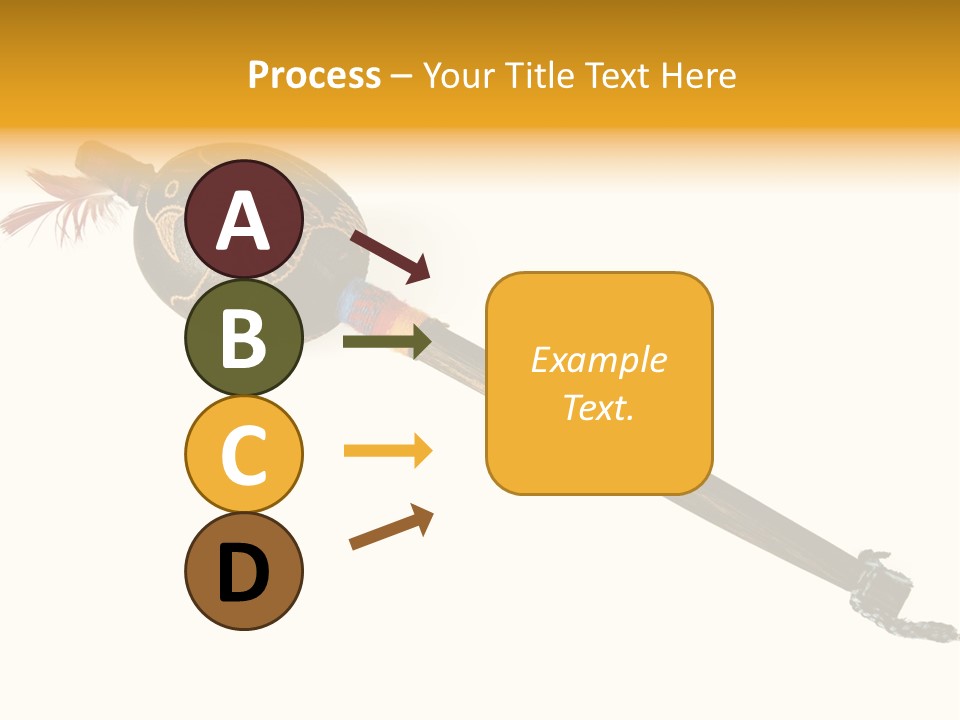 Process – Your Title Text Here

A

B

C

D

Example Text.